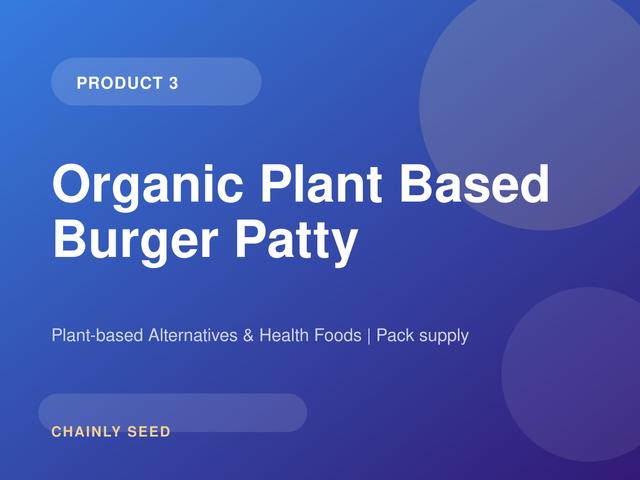 PRODUCT 3

Organic Plant Based Burger Patty

Plant-based Alternatives & Health Foods | Pack supply

CHAINLY SEED